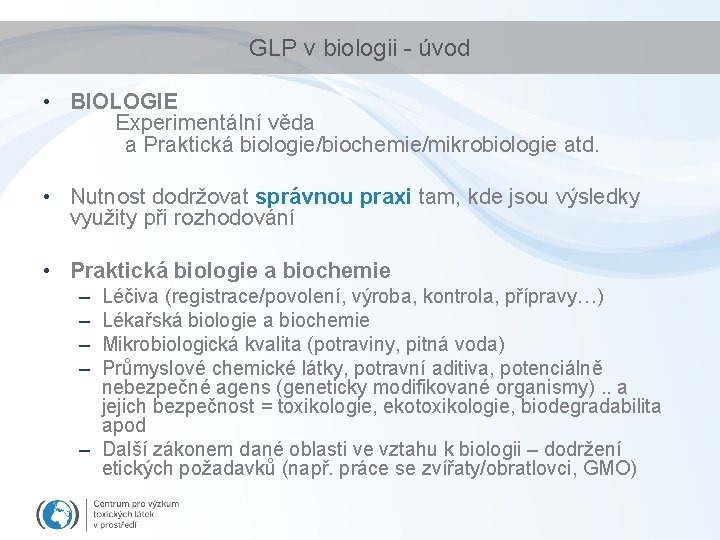 GLP v biologii - úvod

• BIOLOGIE
Experimentální věda
a Praktická biologie/biochemie/mikrobiologie atd.

• Nutnost dodržovat správnou praxi tam, kde jsou výsledky využity při rozhodování

• Praktická biologie a biochemie
– Léčiva (registrace/povolení, výroba, kontrola, přípravy…)
– Lékařská biologie a biochemie
– Mikrobiologická kvalita (potraviny, pitná voda)
– Průmyslové chemické látky, potravní aditiva, potenciálně nebezpečné agens (geneticky modifikované organismy) .. a jejich bezpečnost = toxikologie, ekotoxikologie, biodegradabilita apod
– Další zákonem dané oblasti ve vztahu k biologii – dodržení etických požadavků (např. práce se zvířaty/obratlovci, GMO)

Centrum pro výzkum toxických látek v prostředí